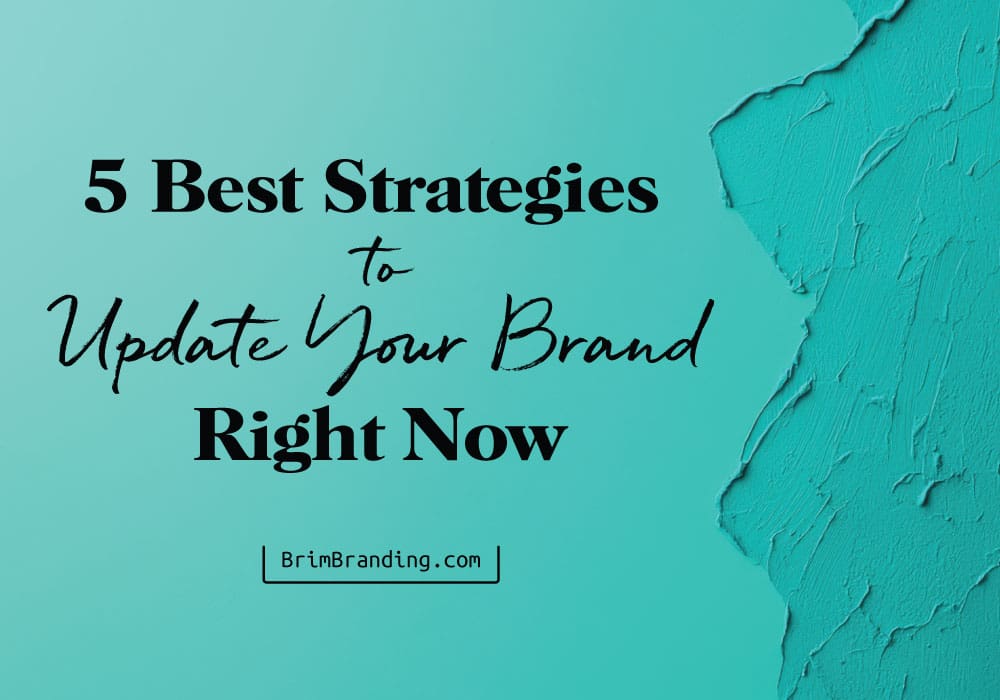 5 Best Strategies
to
Update Your Brand
Right Now

BrimBranding.com